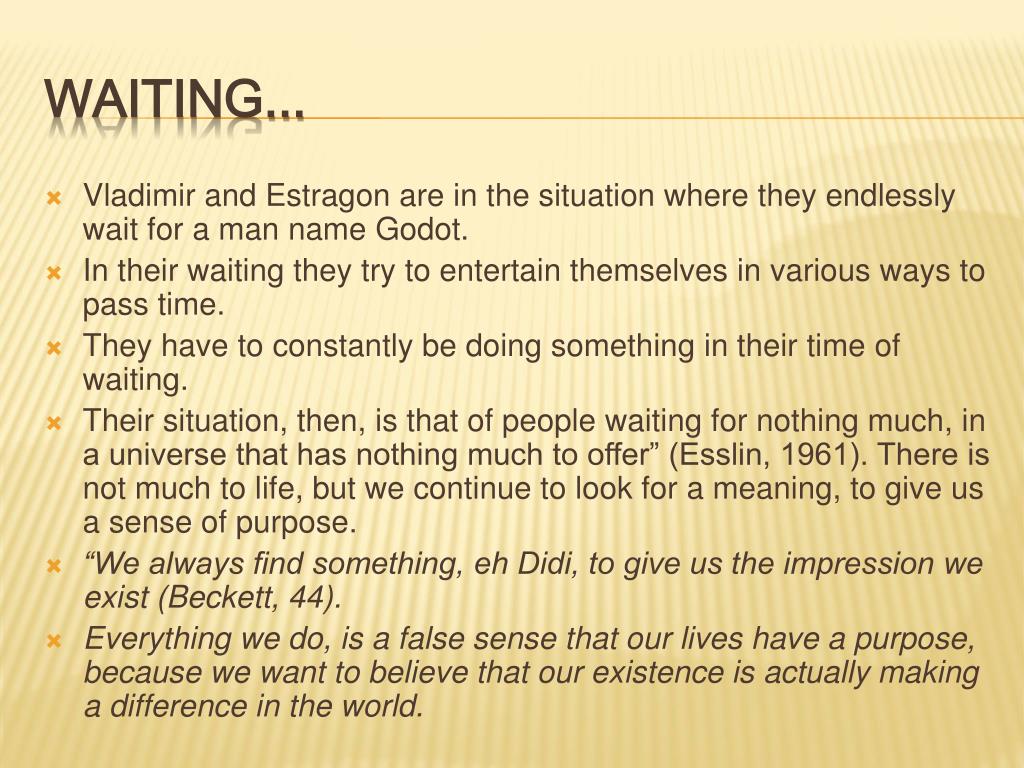 WAITING…

Vladimir and Estragon are in the situation where they endlessly wait for a man name Godot.

In their waiting they try to entertain themselves in various ways to pass time.

They have to constantly be doing something in their time of waiting.

Their situation, then, is that of people waiting for nothing much, in a universe that has nothing much to offer” (Esslin, 1961). There is not much to life, but we continue to look for a meaning, to give us a sense of purpose.

“We always find something, eh Didi, to give us the impression we exist (Beckett, 44).

Everything we do, is a false sense that our lives have a purpose, because we want to believe that our existence is actually making a difference in the world.